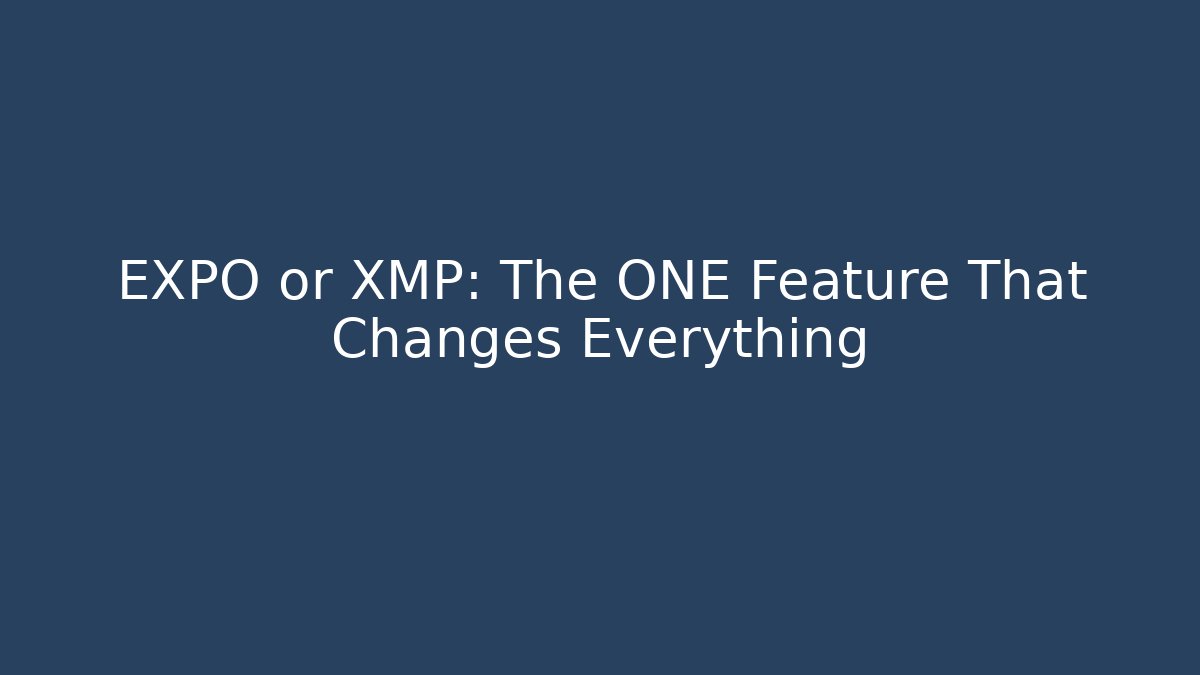 EXPO or XMP: The ONE Feature That Changes Everything